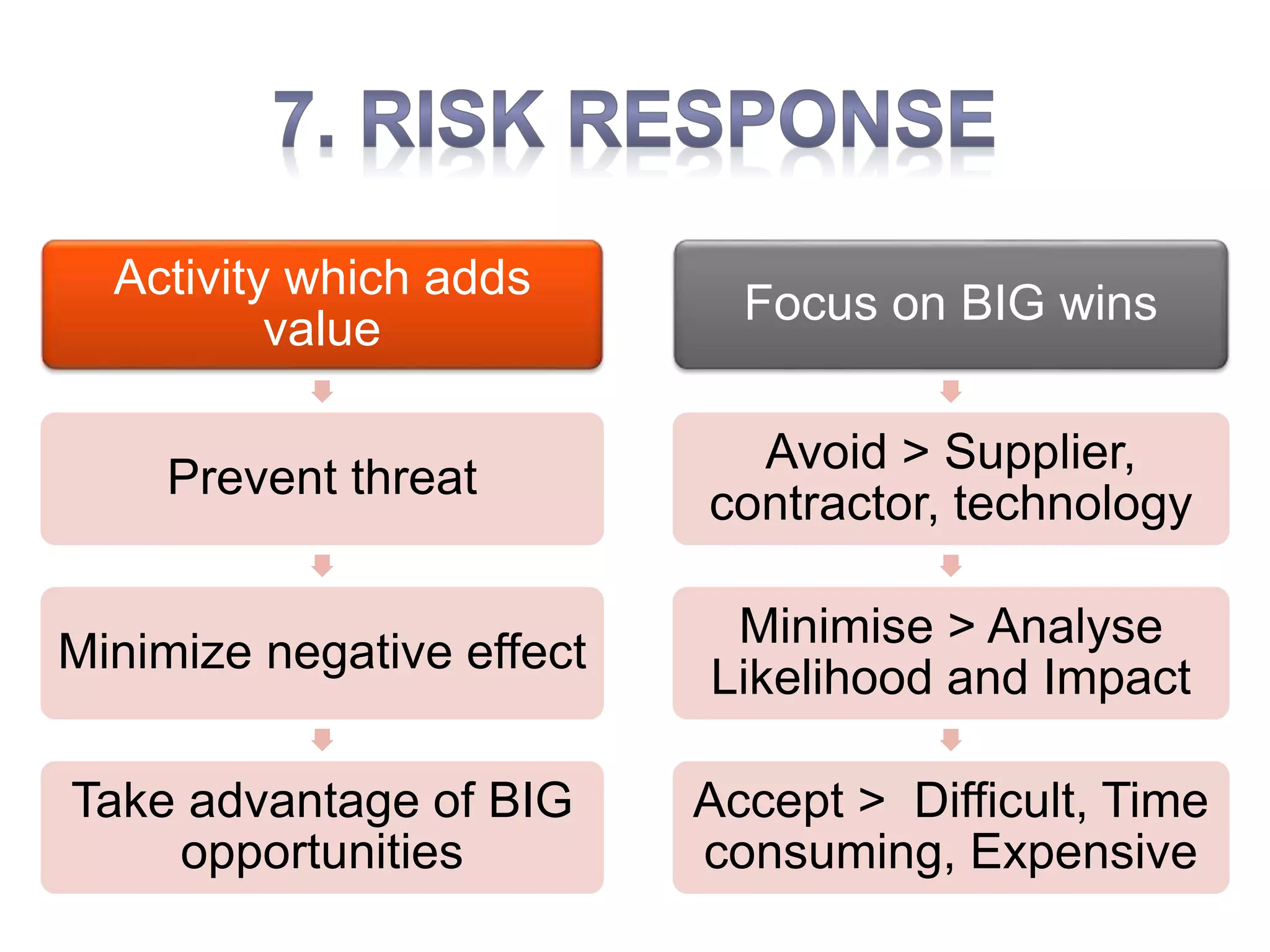 7. RISK RESPONSE

Activity which adds value

Prevent threat

Minimize negative effect

Take advantage of BIG opportunities

Focus on BIG wins

Avoid > Supplier, contractor, technology

Minimise > Analyse Likelihood and Impact

Accept > Difficult, Time consuming, Expensive